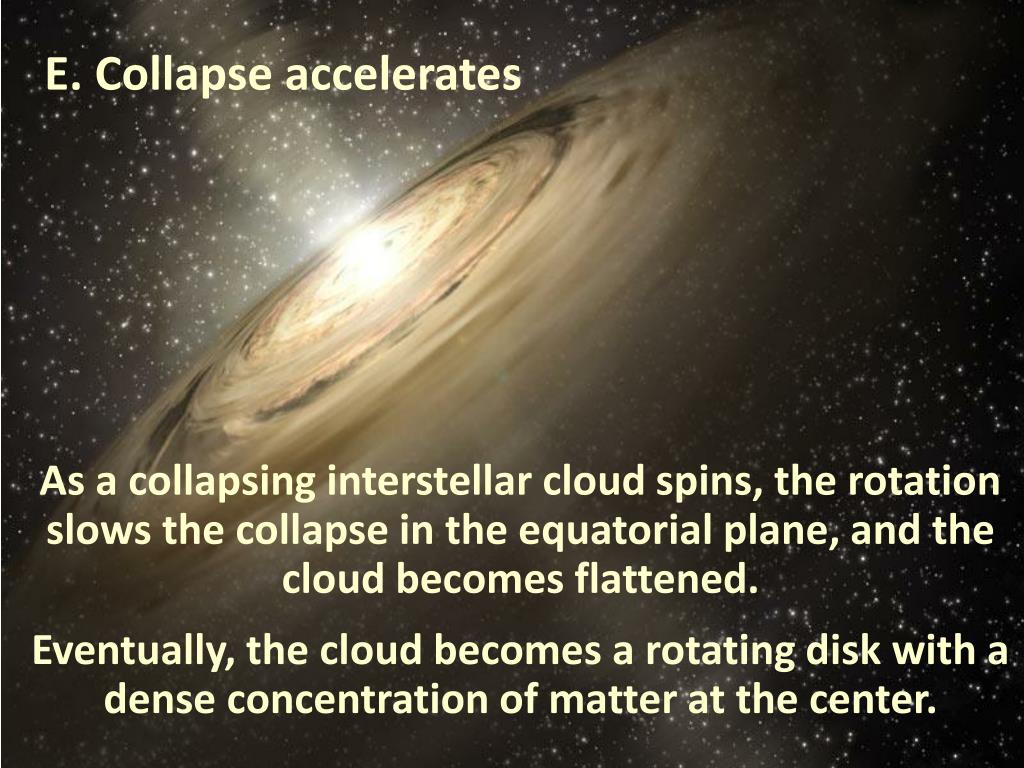 E. Collapse accelerates

As a collapsing interstellar cloud spins, the rotation slows the collapse in the equatorial plane, and the cloud becomes flattened.

Eventually, the cloud becomes a rotating disk with a dense concentration of matter at the center.